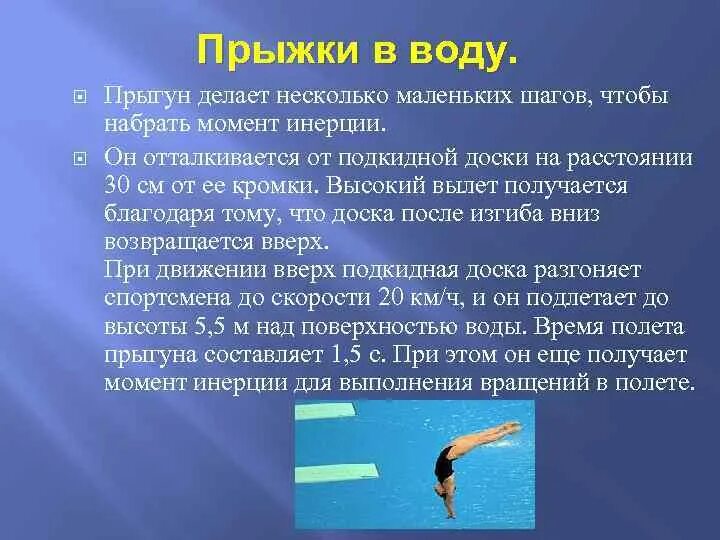 Прыжки в воду.

Прыгун делает несколько маленьких шагов, чтобы набрать момент инерции.

Он отталкивается от подкидной доски на расстоянии 30 см от ее кромки. Высокий вылет получается благодаря тому, что доска после изгиба вниз возвращается вверх.
При движении вверх подкидная доска разгоняет спортсмена до скорости 20 км/ч, и он подлетает до высоты 5,5 м над поверхностью воды. Время полета прыгуна составляет 1,5 с. При этом он еще получает момент инерции для выполнения вращений в полете.